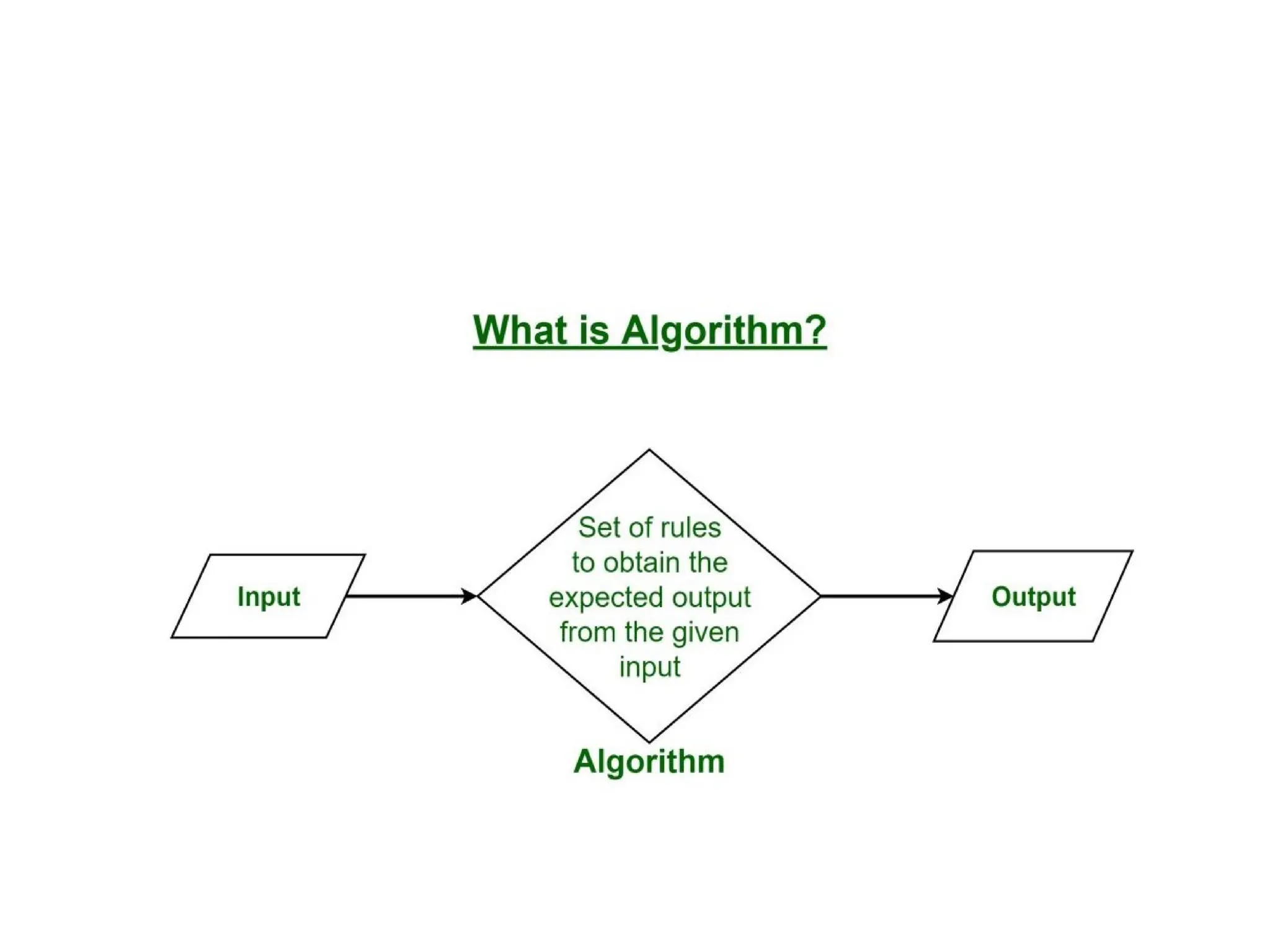 What is Algorithm?

Input

Set of rules to obtain the expected output from the given input

Algorithm

Output